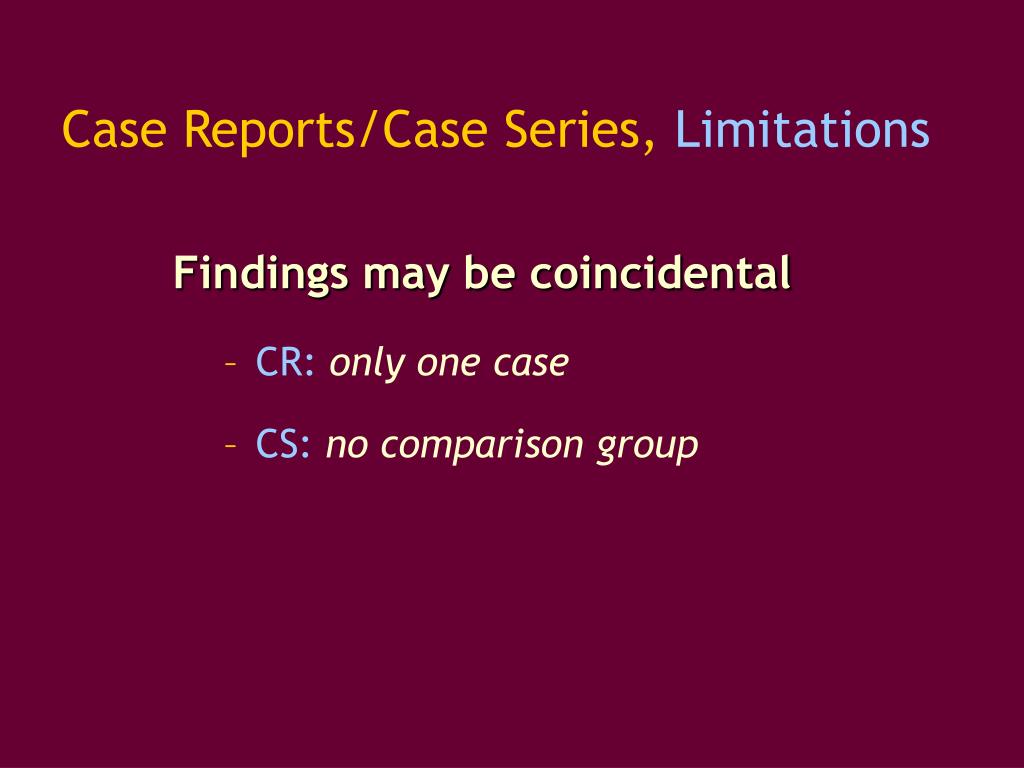 Case Reports/Case Series, Limitations

Findings may be coincidental

– CR: only one case

– CS: no comparison group